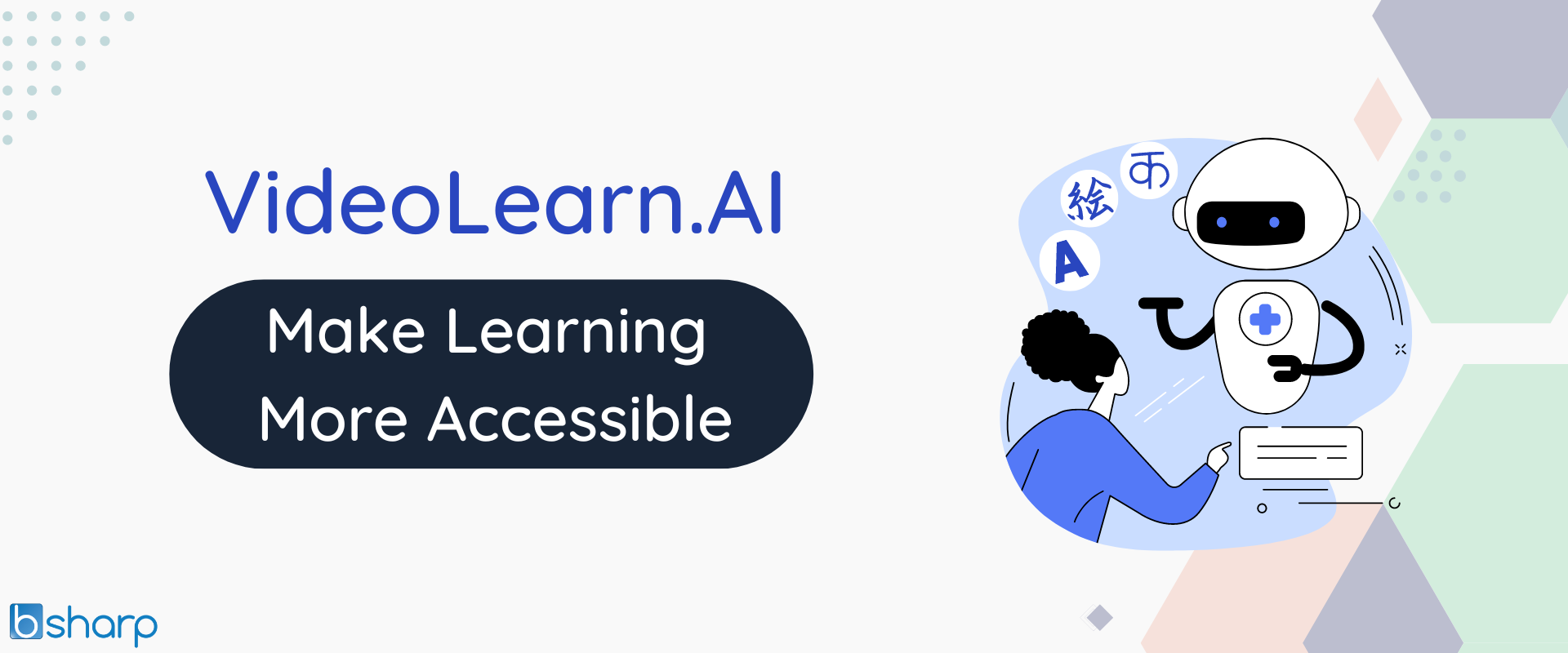 VideoLearn.AI

Make Learning More Accessible

A 絵 あ

bsharp